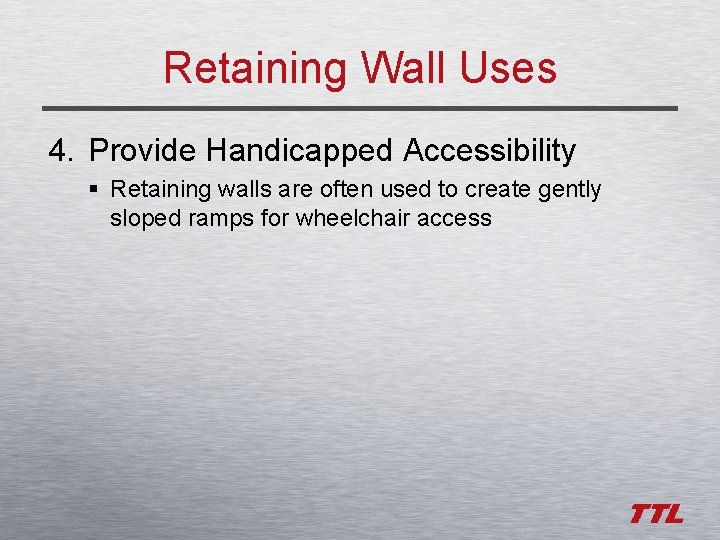 Retaining Wall Uses

4. Provide Handicapped Accessibility

▪ Retaining walls are often used to create gently sloped ramps for wheelchair access

TTL